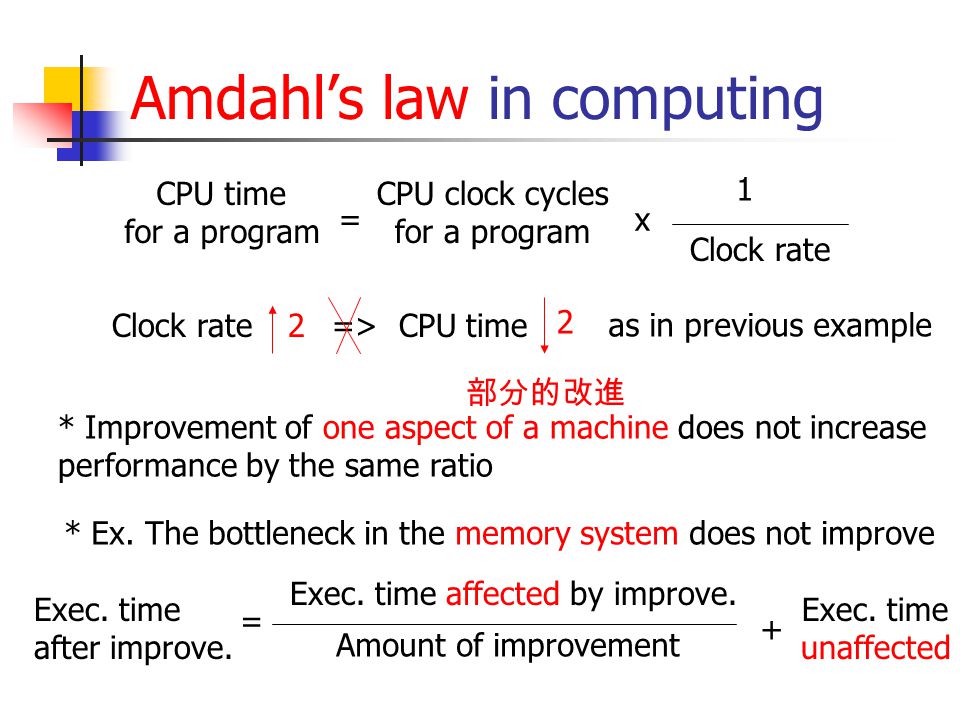 Amdahl's law in computing

CPU time for a program = CPU clock cycles for a program x $\frac{1}{\text{Clock rate}}$

Clock rate ↑ 2 => CPU time ↓ 2 as in previous example

部分的改進

* Improvement of one aspect of a machine does not increase performance by the same ratio

* Ex. The bottleneck in the memory system does not improve

Exec. time after improve. = $\frac{\text{Exec. time affected by improve.}}{\text{Amount of improvement}}$ + Exec. time unaffected